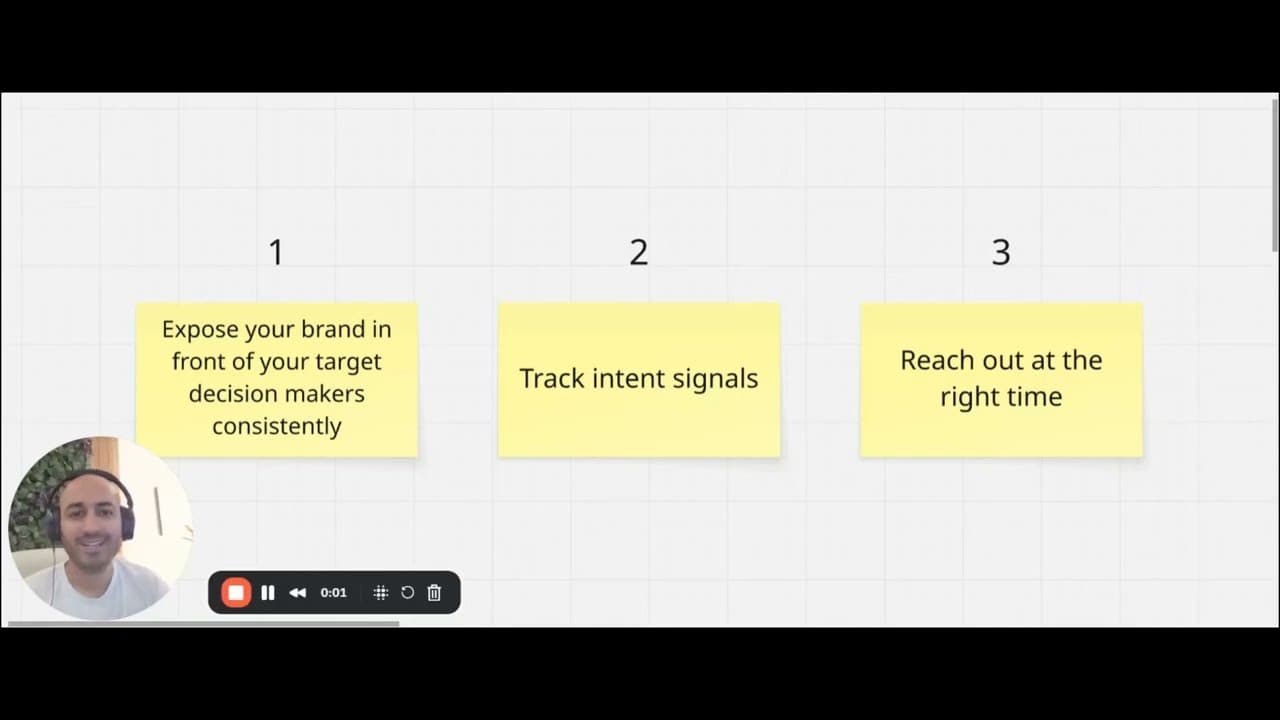 1

Expose your brand in front of your target decision makers consistently

2

Track intent signals

3

Reach out at the right time

0:01